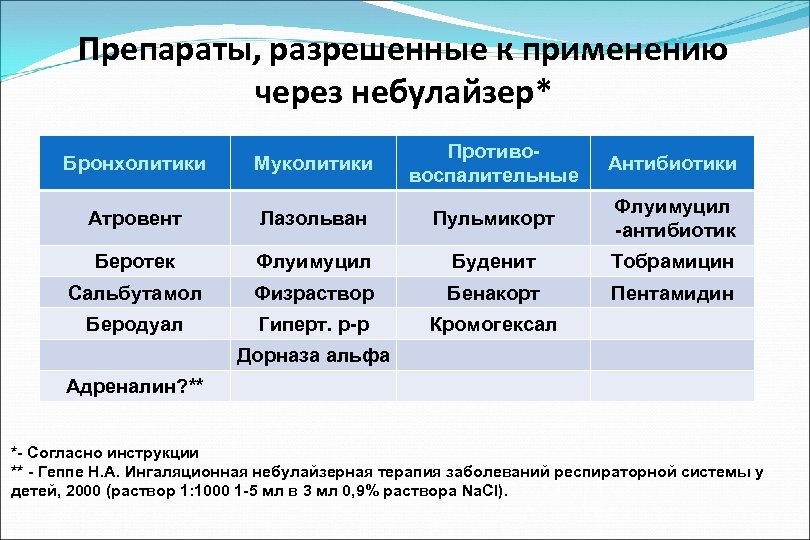 Препараты, разрешенные к применению через небулайзер*

| Бронхолитики | Муколитики | Противо-воспалительные | Антибиотики |
|---|---|---|---|
| Атровент | Лазольван | Пульмикорт | Флуимуцил -антибиотик |
| Беротек | Флуимуцил | Буденит | Тобрамицин |
| Сальбутамол | Физраствор | Бенакорт | Пентамидин |
| Беродуал | Гиперт. р-р | Кромогексал | |
| | Дорназа альфа | | |
| Адреналин?** | | | |

*- Согласно инструкции
** - Геппе Н.А. Ингаляционная небулайзерная терапия заболеваний респираторной системы у детей, 2000 (раствор 1:1000 1-5 мл в 3 мл 0,9% раствора NaCl).